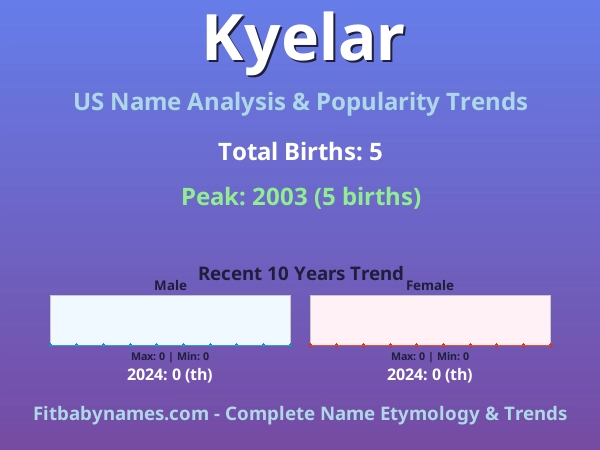 Kyelar

US Name Analysis & Popularity Trends

Total Births: 5

Peak: 2003 (5 births)

Recent 10 Years Trend

Male

Max: 0 | Min: 0

2024: 0 (th)

Female

Max: 0 | Min: 0

2024: 0 (th)

Fitbabynames.com - Complete Name Etymology & Trends